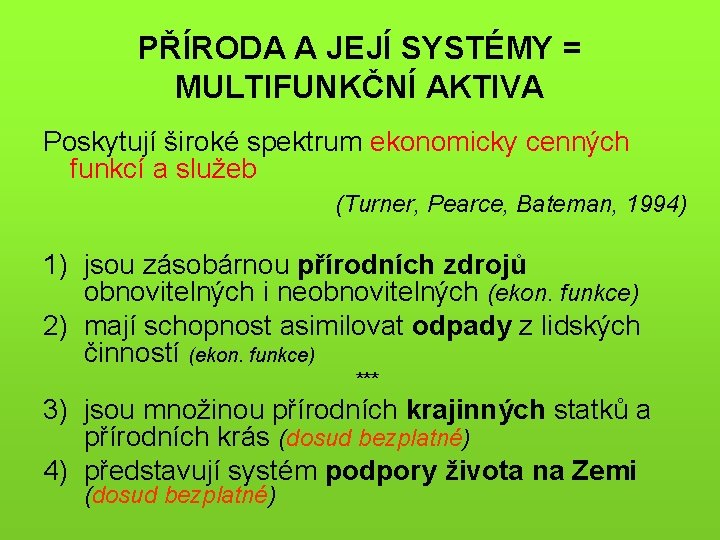 PŘÍRODA A JEJÍ SYSTÉMY = MULTIFUNKČNÍ AKTIVA

Poskytují široké spektrum ekonomicky cenných funkcí a služeb

(Turner, Pearce, Bateman, 1994)

1) jsou zásobárnou přírodních zdrojů obnovitelných i neobnovitelných (ekon. funkce)

2) mají schopnost asimilovat odpady z lidských činností (ekon. funkce)

***

3) jsou množinou přírodních krajinných statků a přírodních krás (dosud bezplatné)

4) představují systém podpory života na Zemi (dosud bezplatné)